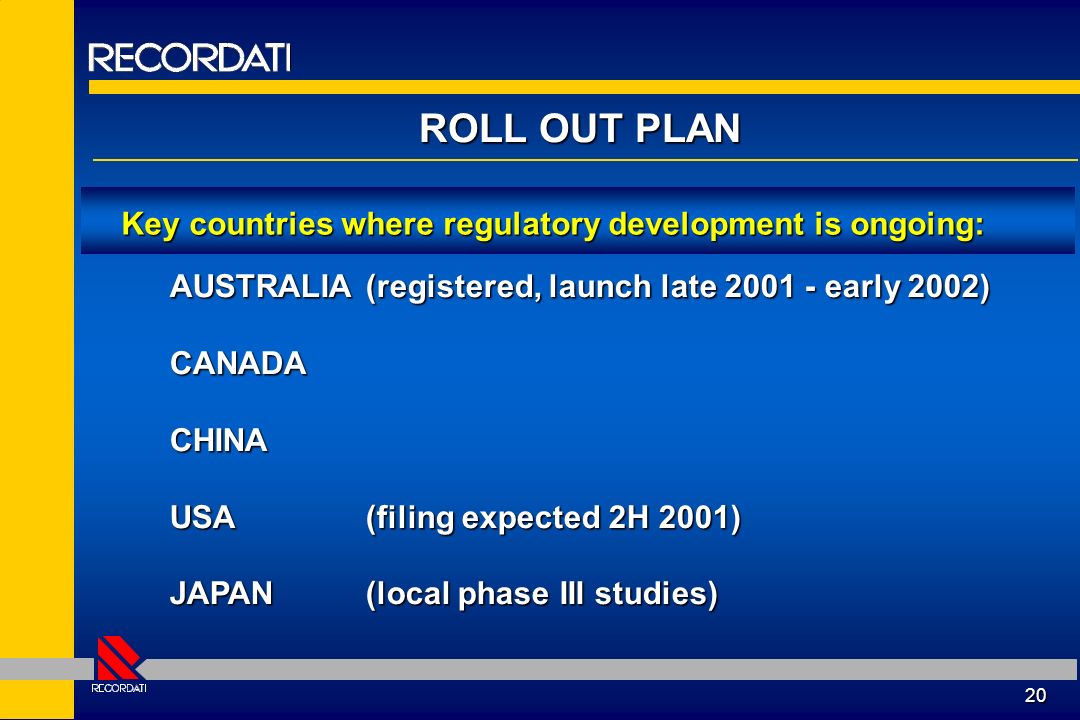 RECORDATI

ROLL OUT PLAN

Key countries where regulatory development is ongoing:

AUSTRALIA (registered, launch late 2001 - early 2002)

CANADA

CHINA

USA (filing expected 2H 2001)

JAPAN (local phase III studies)

RECORDATI

20